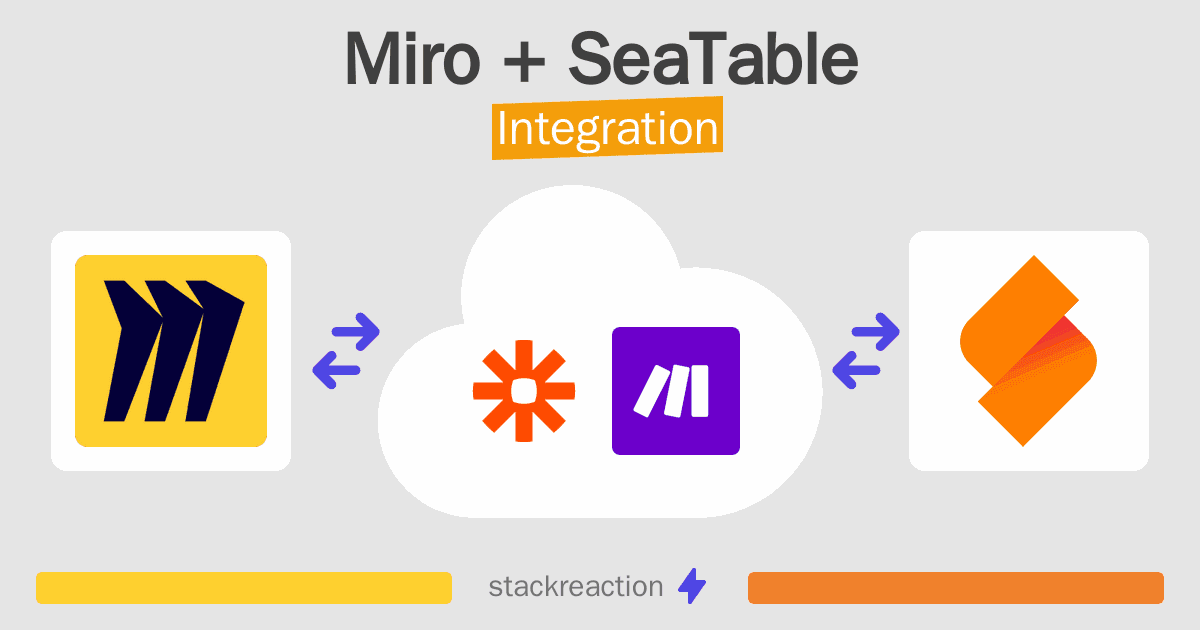 Miro + SeaTable
Integration

stackreaction